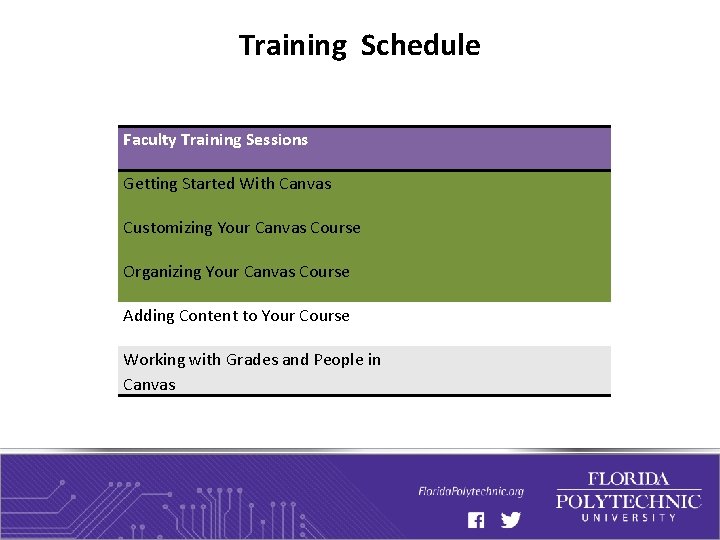 Training Schedule

| Faculty Training Sessions |
|---|
| Getting Started With Canvas |
| Customizing Your Canvas Course |
| Organizing Your Canvas Course |
| Adding Content to Your Course |
| Working with Grades and People in Canvas |

FloridaPolytechnic.org

FLORIDA POLYTECHNIC UNIVERSITY